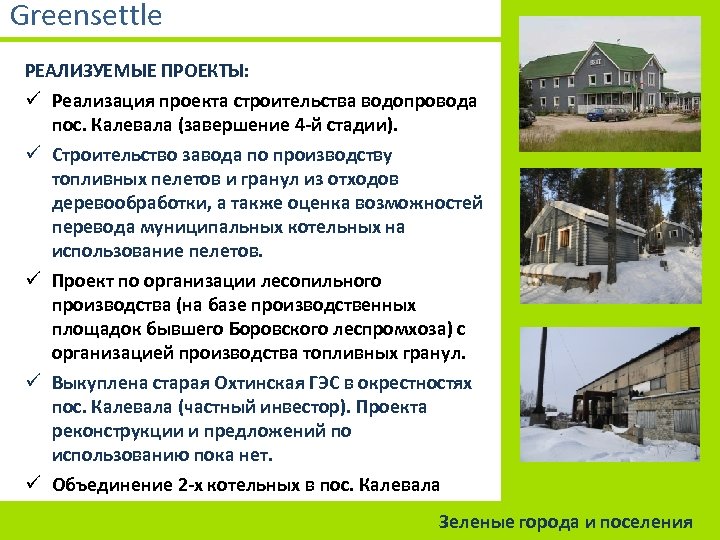 Greensettle

РЕАЛИЗУЕМЫЕ ПРОЕКТЫ:

✓ Реализация проекта строительства водопровода пос. Калевала (завершение 4-й стадии).

✓ Строительство завода по производству топливных пелетов и гранул из отходов деревообработки, а также оценка возможностей перевода муниципальных котельных на использование пелетов.

✓ Проект по организации лесопильного производства (на базе производственных площадок бывшего Боровского леспромхоза) с организацией производства топливных гранул.

✓ Выкуплена старая Охтинская ГЭС в окрестностях пос. Калевала (частный инвестор). Проекта реконструкции и предложений по использованию пока нет.

✓ Объединение 2-х котельных в пос. Калевала

Зеленые города и поселения